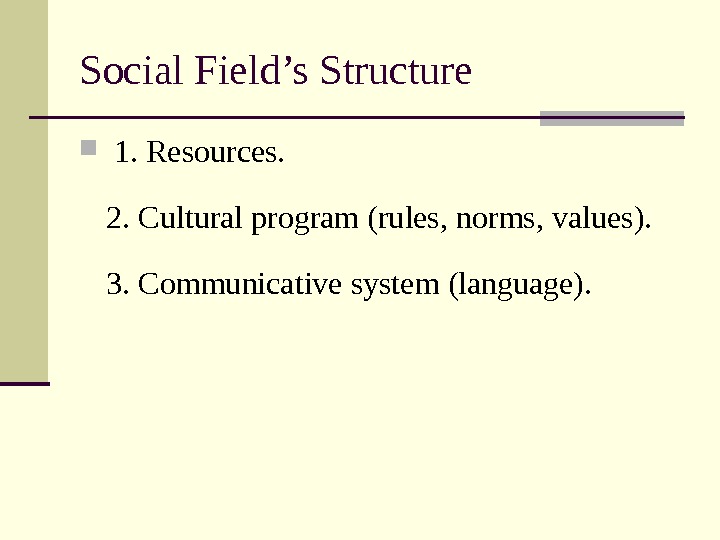 Social Field’s Structure

1. Resources.

2. Cultural program (rules, norms, values).

3. Communicative system (language).